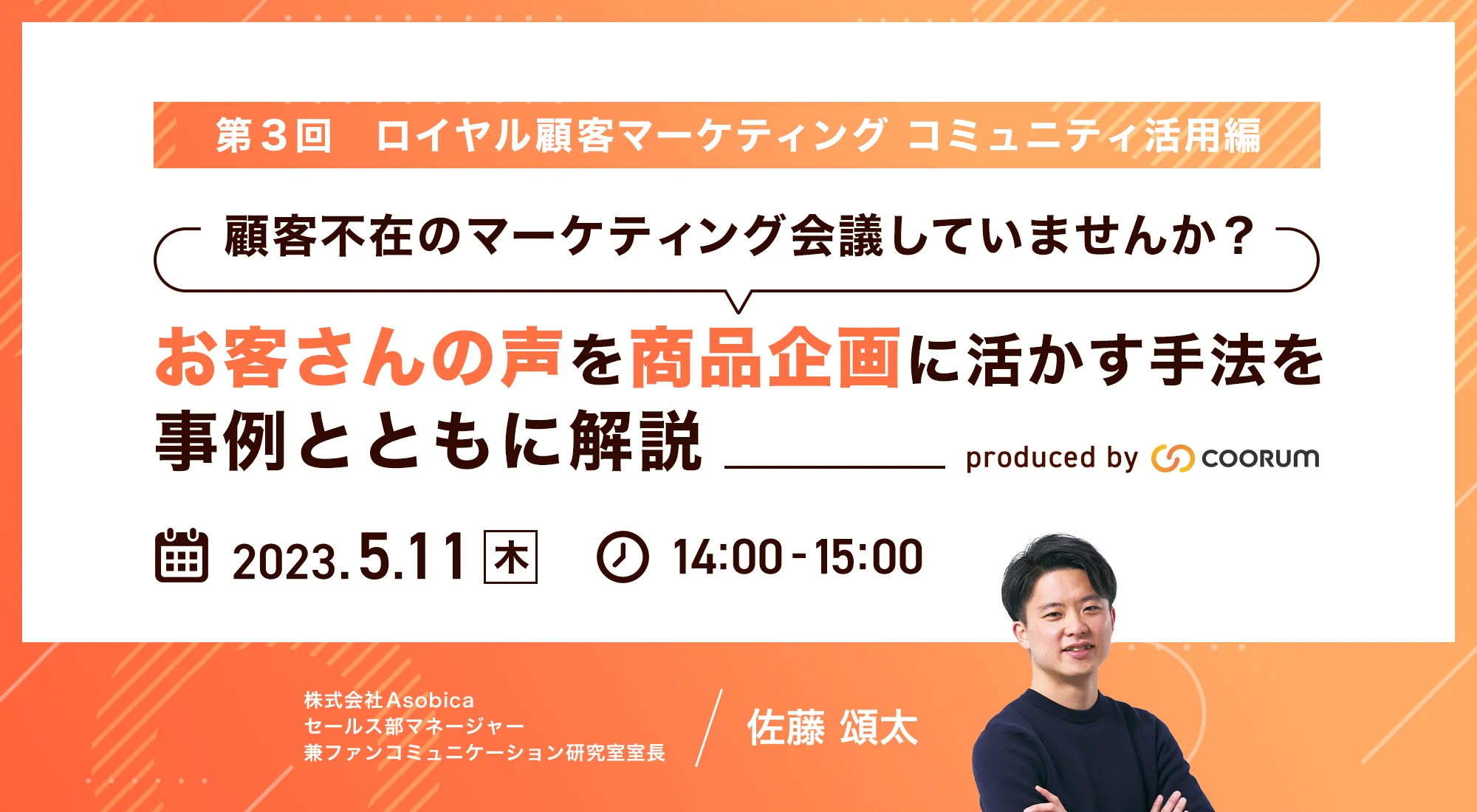 第３回　ロイヤル顧客マーケティング コミュニティ活用編

顧客不在のマーケティング会議していませんか？

お客さんの声を商品企画に活かす手法を事例とともに解説

produced by COORUM

2023.5.11 木　14:00 - 15:00

株式会社Asobica
セールス部マネージャー
兼ファンコミュニケーション研究室室長

佐藤 頌太